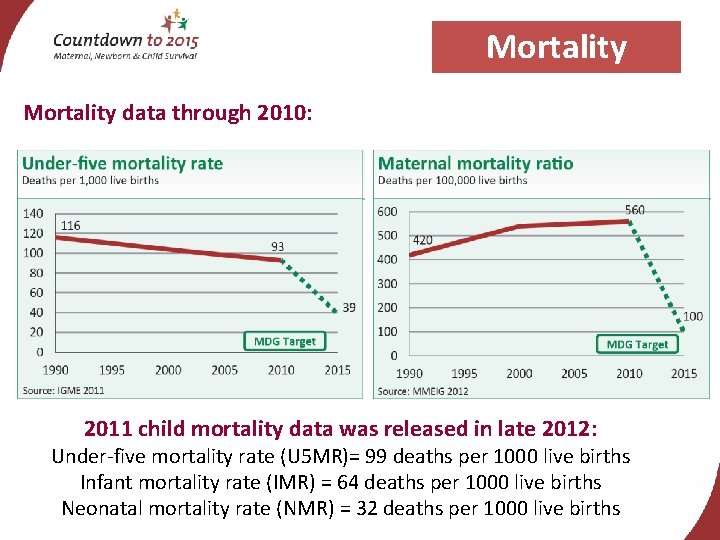 Countdown to 2015
Maternal, Newborn & Child Survival

Mortality

Mortality data through 2010:

Under-five mortality rate
Deaths per 1,000 live births

140
120
100
80
60
40
20
0
116
93
39
MDG Target
1990 1995 2000 2005 2010 2015
Source: IGME 2011

Maternal mortality ratio
Deaths per 100,000 live births

600
500
400
300
200
100
0
420
560
100
MDG Target
1990 1995 2000 2005 2010 2015
Source: MMEIG 2012

2011 child mortality data was released in late 2012:
Under-five mortality rate (U5MR)= 99 deaths per 1000 live births
Infant mortality rate (IMR) = 64 deaths per 1000 live births
Neonatal mortality rate (NMR) = 32 deaths per 1000 live births